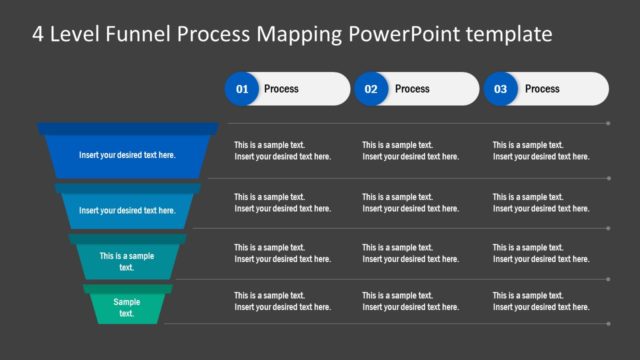 4 Level Funnel Process Mapping PowerPoint template

| | 01 Process | 02 Process | 03 Process |
|---|---|---|---|
| Insert your desired text here. | This is a sample text. Insert your desired text here. | This is a sample text. Insert your desired text here. | This is a sample text. Insert your desired text here. |
| Insert your desired text here. | This is a sample text. Insert your desired text here. | This is a sample text. Insert your desired text here. | This is a sample text. Insert your desired text here. |
| This is a sample text. | This is a sample text. Insert your desired text here. | This is a sample text. Insert your desired text here. | This is a sample text. Insert your desired text here. |
| Sample text. | This is a sample text. Insert your desired text here. | This is a sample text. Insert your desired text here. | This is a sample text. Insert your desired text here. |